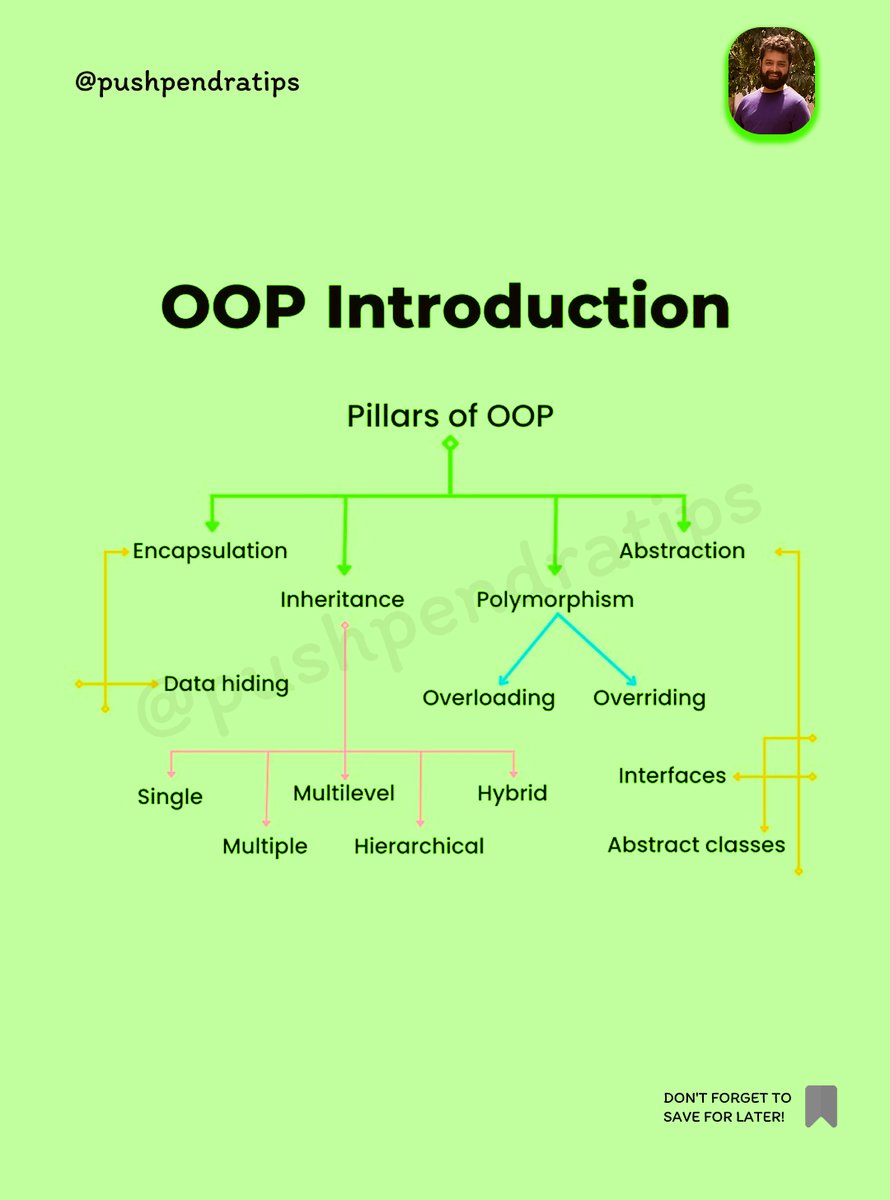 @pushpendratips

OOP Introduction

Pillars of OOP

Encapsulation

Inheritance

Polymorphism

Abstraction

Data hiding

Overloading

Overriding

Single

Multiple

Multilevel

Hierarchical

Hybrid

Interfaces

Abstract classes

@pushpendratips

DON'T FORGET TO SAVE FOR LATER!